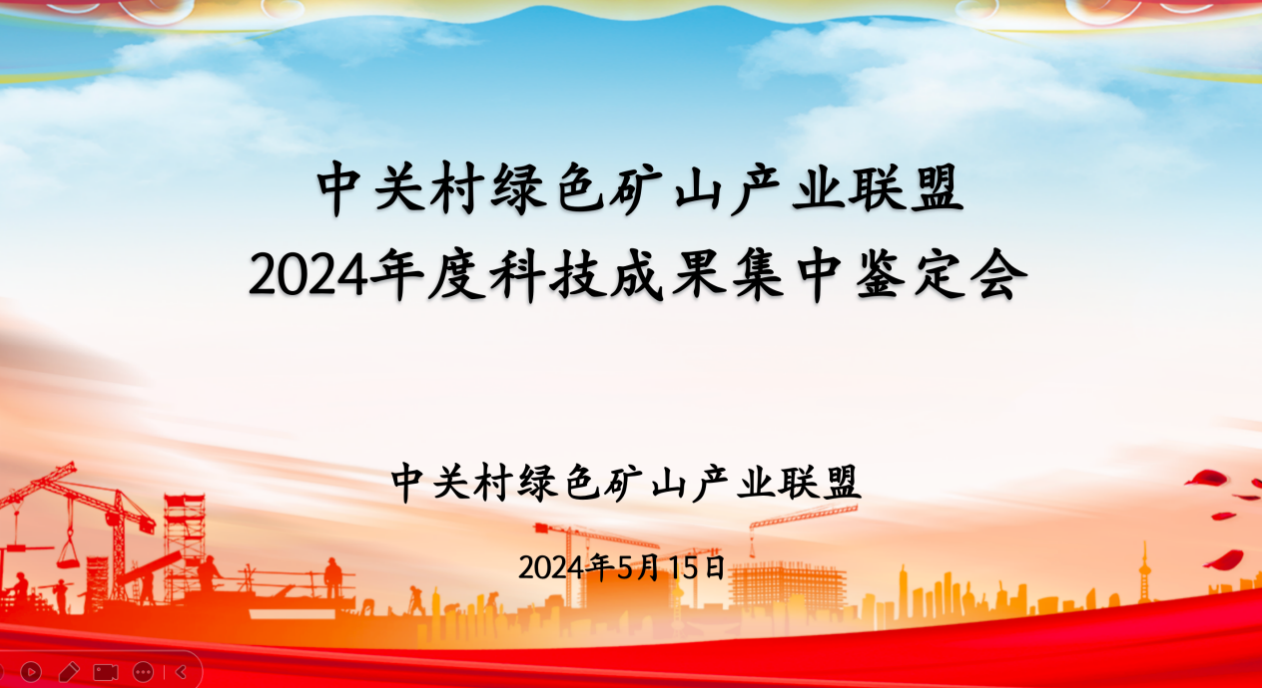 中关村绿色矿山产业联盟
2024年度科技成果集中鉴定会

中关村绿色矿山产业联盟

2024年5月15日